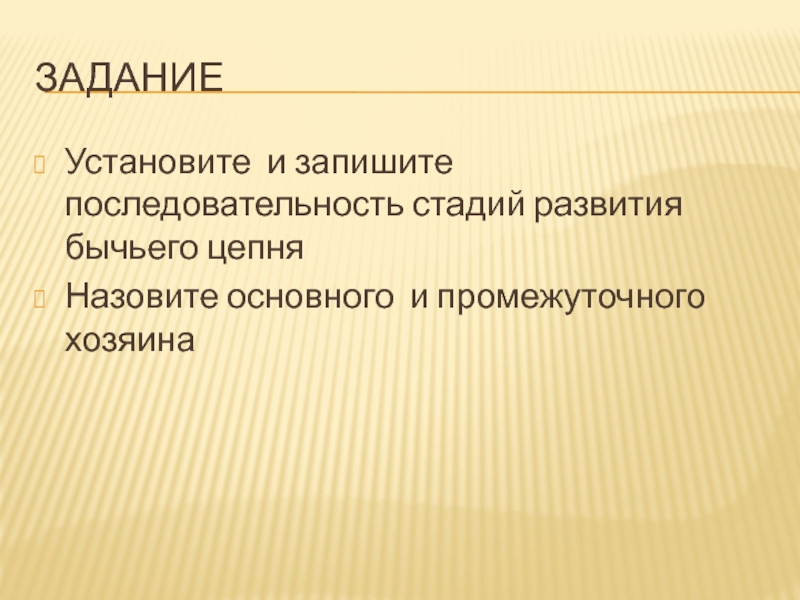 ЗАДАНИЕ

Установите и запишите последовательность стадий развития бычьего цепня

Назовите основного и промежуточного хозяина